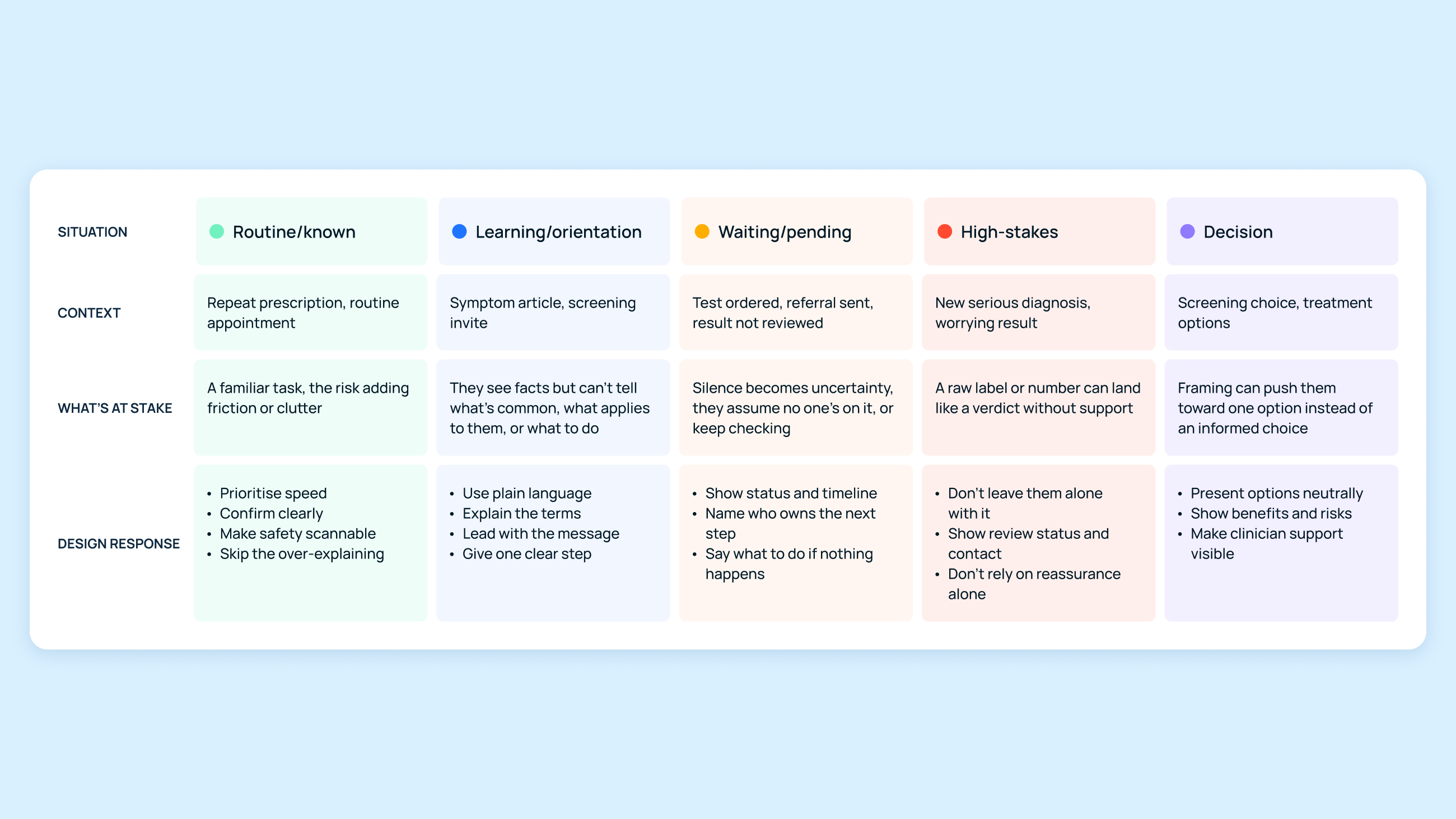 | SITUATION | Routine/known | Learning/orientation | Waiting/pending | High-stakes | Decision |
|---|---|---|---|---|---|
| CONTEXT | Repeat prescription, routine appointment | Symptom article, screening invite | Test ordered, referral sent, result not reviewed | New serious diagnosis, worrying result | Screening choice, treatment options |
| WHAT'S AT STAKE | A familiar task, the risk adding friction or clutter | They see facts but can't tell what's common, what applies to them, or what to do | Silence becomes uncertainty, they assume no one's on it, or keep checking | A raw label or number can land like a verdict without support | Framing can push them toward one option instead of an informed choice |
| DESIGN RESPONSE | • Prioritise speed • Confirm clearly • Make safety scannable • Skip the over-explaining | • Use plain language • Explain the terms • Lead with the message • Give one clear step | • Show status and timeline • Name who owns the next step • Say what to do if nothing happens | • Don't leave them alone with it • Show review status and contact • Don't rely on reassurance alone | • Present options neutrally • Show benefits and risks • Make clinician support visible |